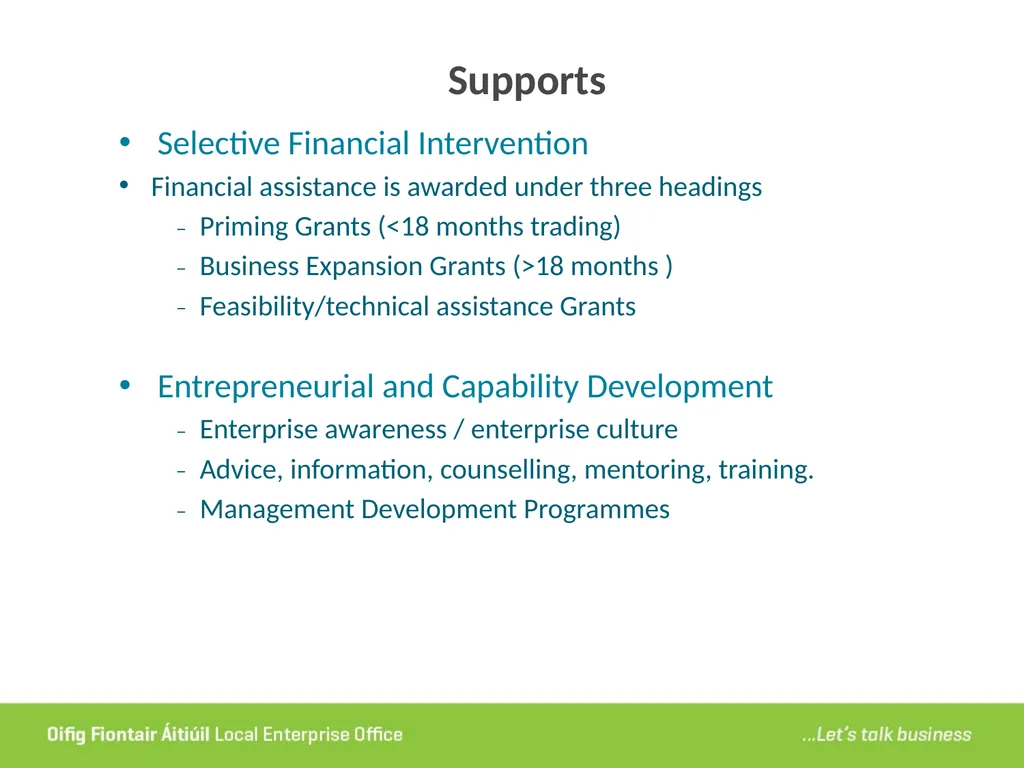 Supports

• Selective Financial Intervention
• Financial assistance is awarded under three headings
– Priming Grants (<18 months trading)
– Business Expansion Grants (>18 months )
– Feasibility/technical assistance Grants

• Entrepreneurial and Capability Development
– Enterprise awareness / enterprise culture
– Advice, information, counselling, mentoring, training.
– Management Development Programmes

Oifig Fiontair Áitiúil Local Enterprise Office
...Let's talk business